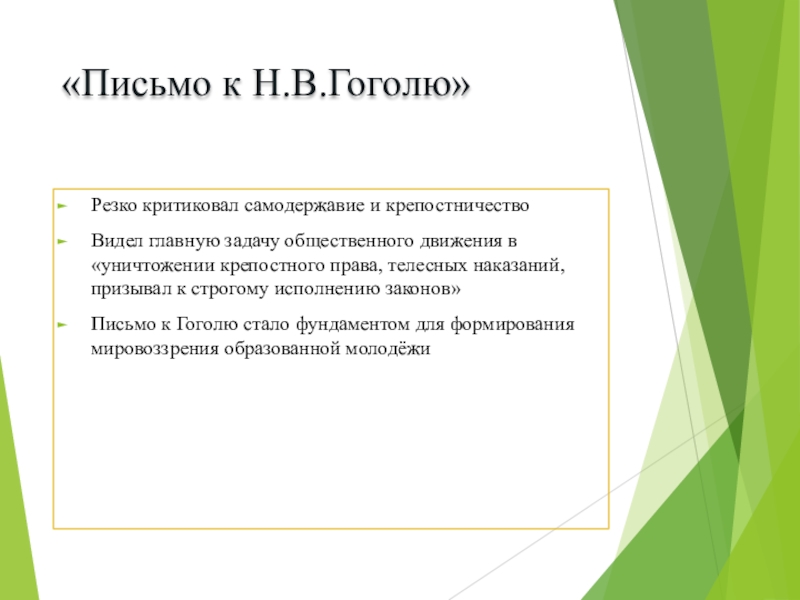 «Письмо к Н.В.Гоголю»

Резко критиковал самодержавие и крепостничество

Видел главную задачу общественного движения в «уничтожении крепостного права, телесных наказаний, призывал к строгому исполнению законов»

Письмо к Гоголю стало фундаментом для формирования мировоззрения образованной молодёжи